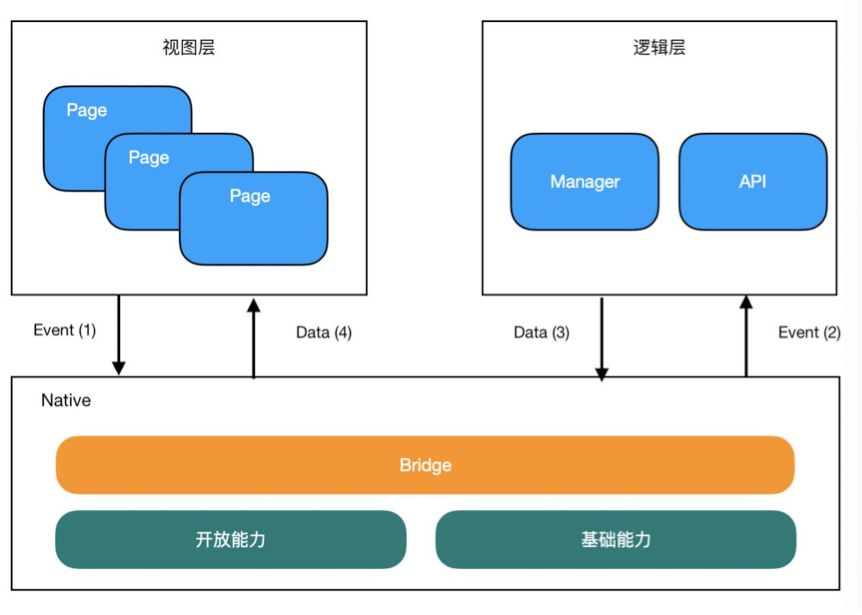 视图层

Page

Page

Page

逻辑层

Manager

API

Event (1)

Data (4)

Data (3)

Event (2)

Native

Bridge

开放能力

基础能力